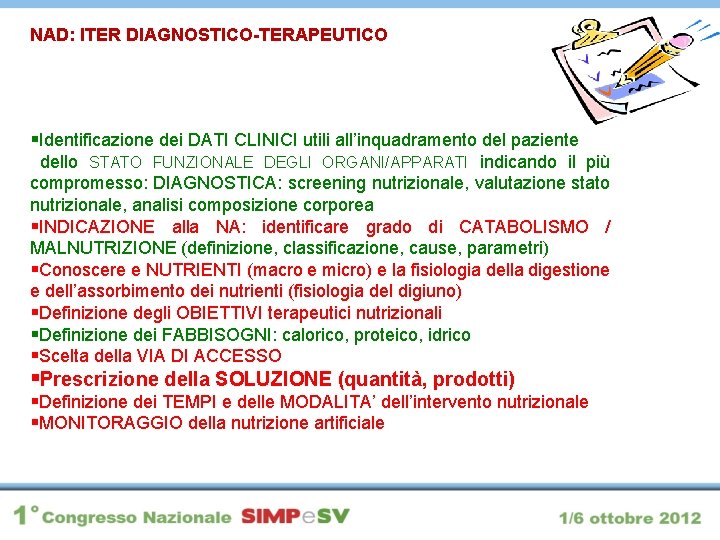 NAD: ITER DIAGNOSTICO-TERAPEUTICO

▪Identificazione dei DATI CLINICI utili all'inquadramento del paziente dello STATO FUNZIONALE DEGLI ORGANI/APPARATI indicando il più compromesso: DIAGNOSTICA: screening nutrizionale, valutazione stato nutrizionale, analisi composizione corporea
▪INDICAZIONE alla NA: identificare grado di CATABOLISMO / MALNUTRIZIONE (definizione, classificazione, cause, parametri)
▪Conoscere e NUTRIENTI (macro e micro) e la fisiologia della digestione e dell'assorbimento dei nutrienti (fisiologia del digiuno)
▪Definizione degli OBIETTIVI terapeutici nutrizionali
▪Definizione dei FABBISOGNI: calorico, proteico, idrico
▪Scelta della VIA DI ACCESSO
▪Prescrizione della SOLUZIONE (quantità, prodotti)
▪Definizione dei TEMPI e delle MODALITA' dell'intervento nutrizionale
▪MONITORAGGIO della nutrizione artificiale

1° Congresso Nazionale SIMPeSV

1/6 ottobre 2012